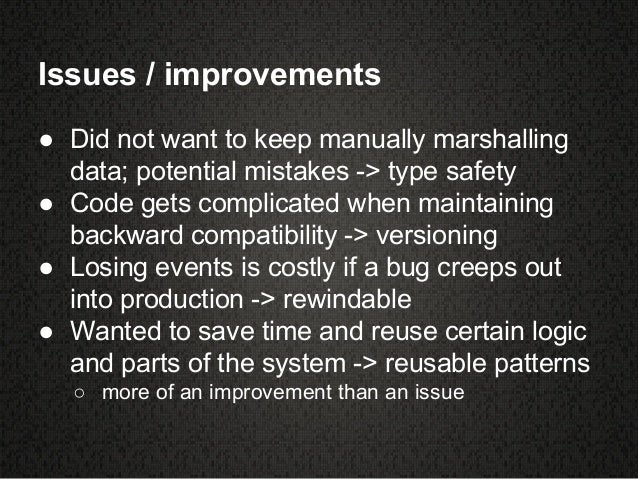 Issues / improvements

● Did not want to keep manually marshalling data; potential mistakes -> type safety
● Code gets complicated when maintaining backward compatibility -> versioning
● Losing events is costly if a bug creeps out into production -> rewindable
● Wanted to save time and reuse certain logic and parts of the system -> reusable patterns
○ more of an improvement than an issue